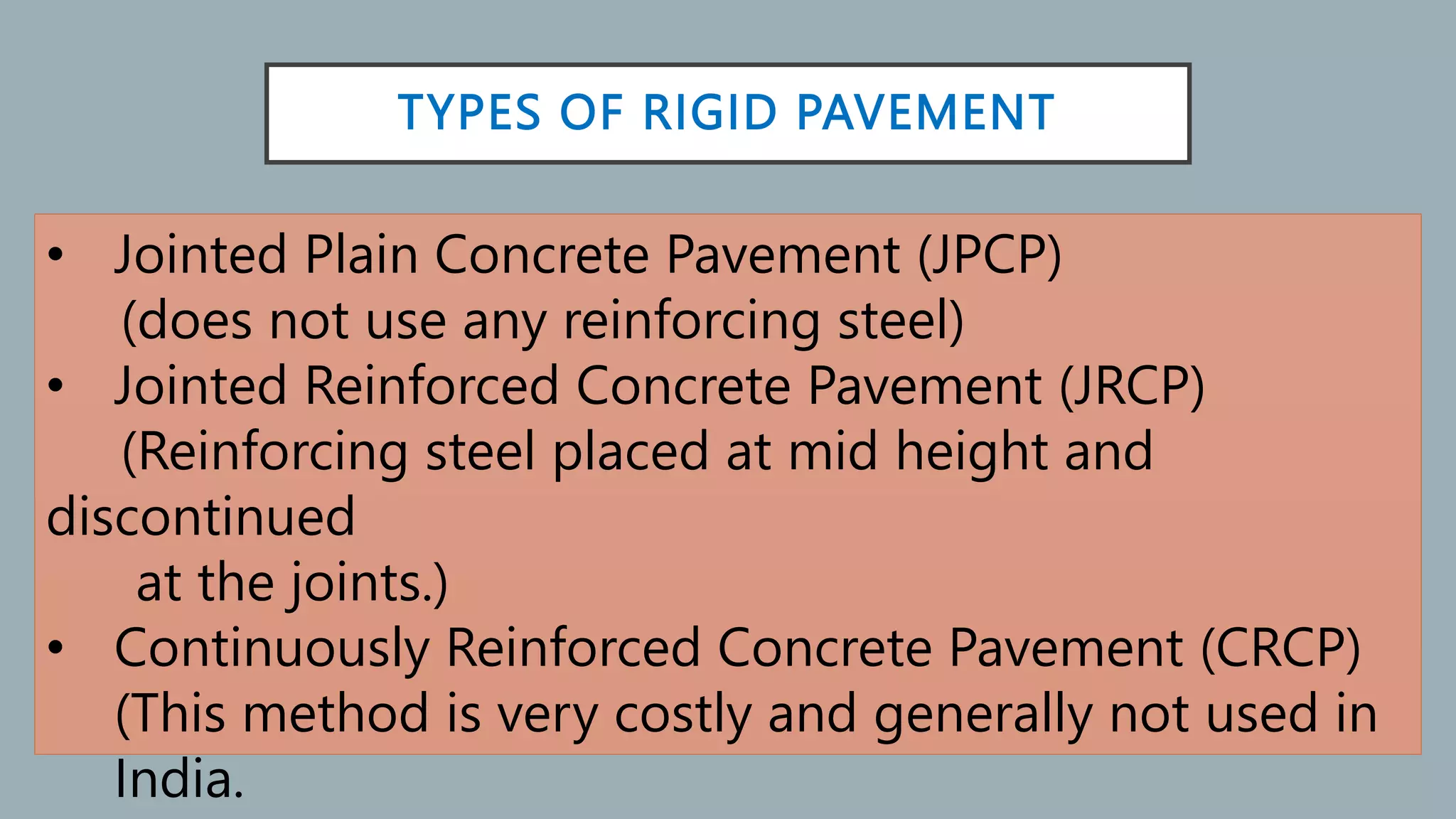 TYPES OF RIGID PAVEMENT

• Jointed Plain Concrete Pavement (JPCP)
(does not use any reinforcing steel)
• Jointed Reinforced Concrete Pavement (JRCP)
(Reinforcing steel placed at mid height and discontinued
at the joints.)
• Continuously Reinforced Concrete Pavement (CRCP)
(This method is very costly and generally not used in India.